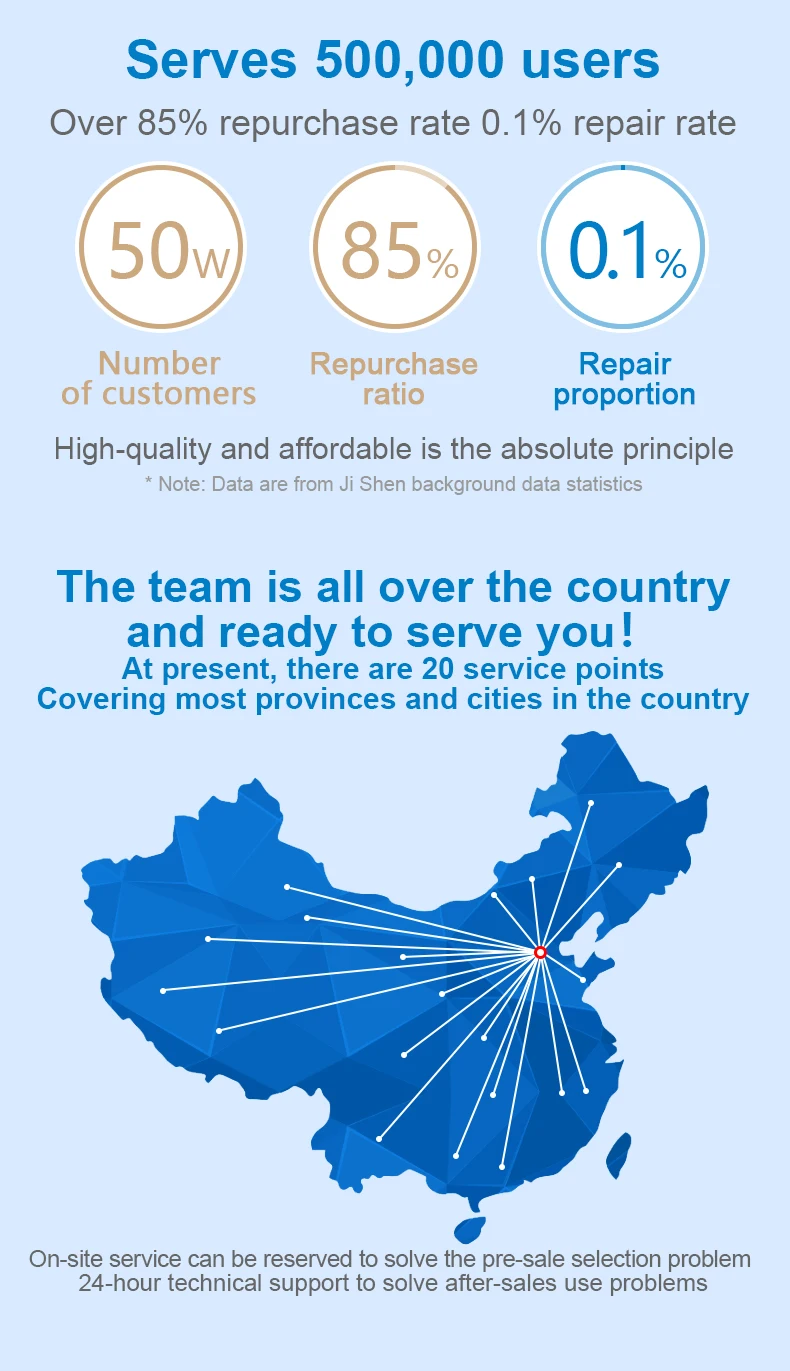 Serves 500,000 users

Over 85% repurchase rate 0.1% repair rate

50w

Number of customers

85%

Repurchase ratio

0.1%

Repair proportion

High-quality and affordable is the absolute principle

* Note: Data are from Ji Shen background data statistics

The team is all over the country and ready to serve you!

At present, there are 20 service points
Covering most provinces and cities in the country

On-site service can be reserved to solve the pre-sale selection problem
24-hour technical support to solve after-sales use problems